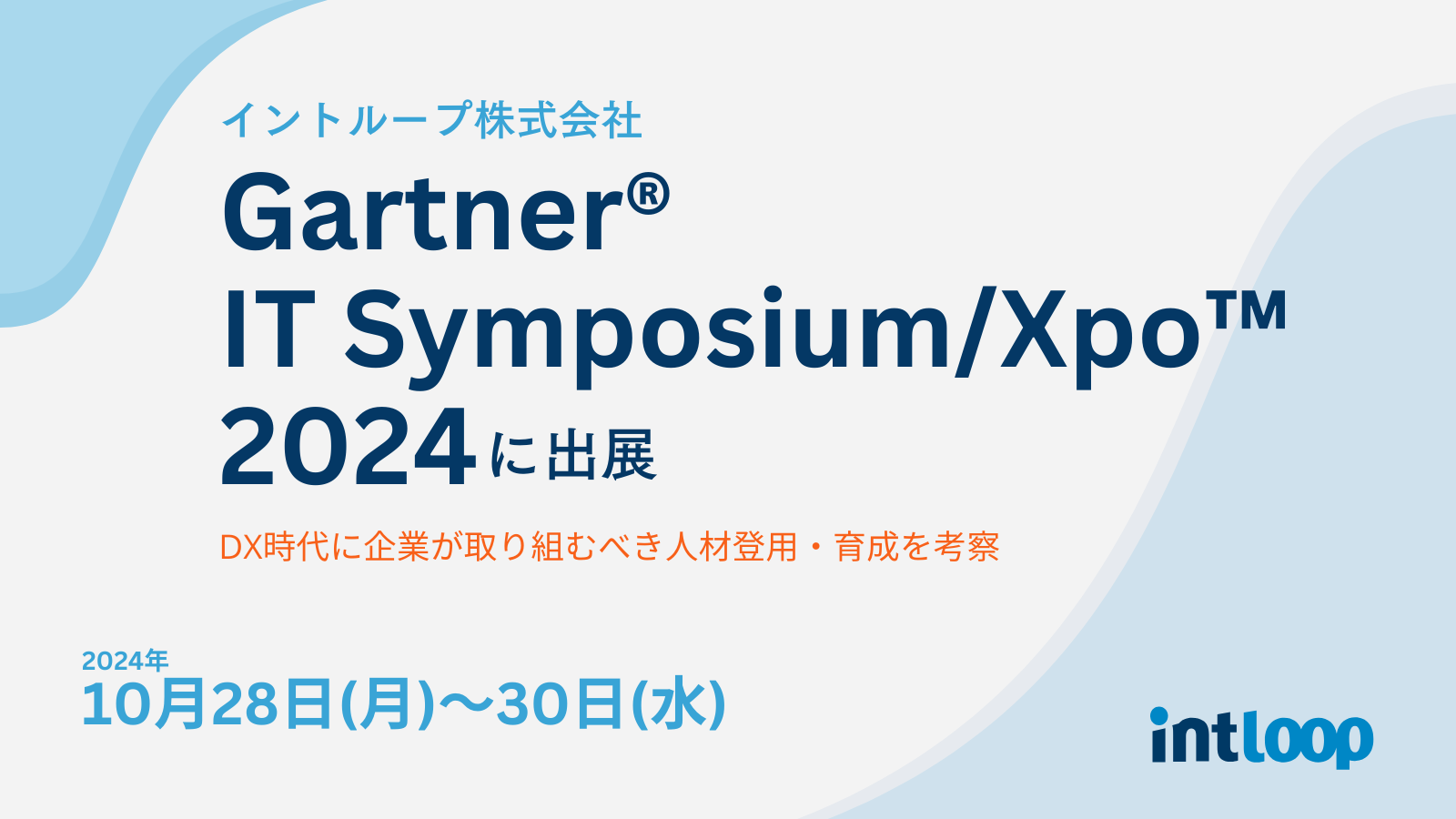 イントループ株式会社

Gartner®
IT Symposium/Xpo™
2024に出展

DX時代に企業が取り組むべき人材登用・育成を考察

2024年
10月28日(月)〜30日(水)

intloop